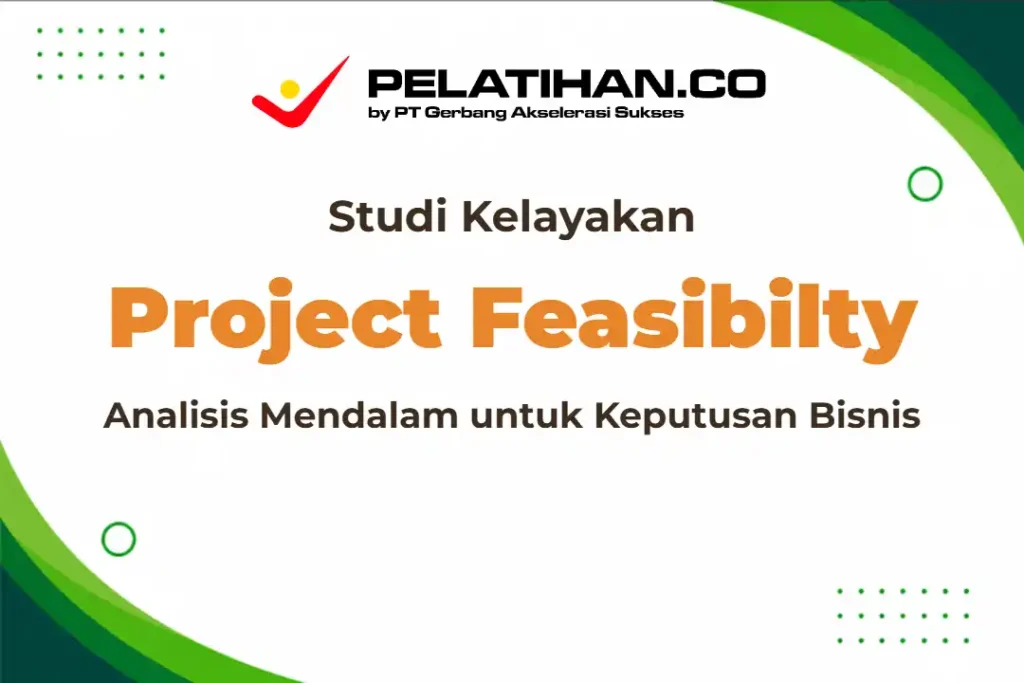 PELATIHAN.CO
by PT Gerbang Akselerasi Sukses

Studi Kelayakan

Project Feasibilty

Analisis Mendalam untuk Keputusan Bisnis